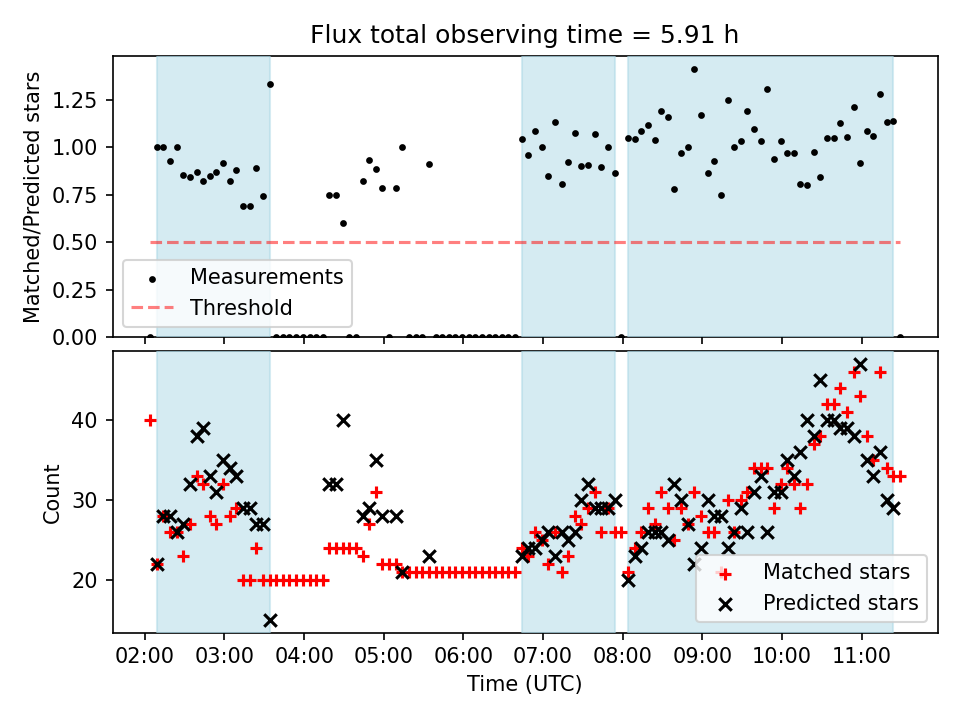 Flux total observing time = 5.91 h

Matched/Predicted stars

1.25
1.00
0.75
0.50
0.25
0.00

Measurements
Threshold

Count

40
30
20

Matched stars
Predicted stars

02:00 03:00 04:00 05:00 06:00 07:00 08:00 09:00 10:00 11:00

Time (UTC)